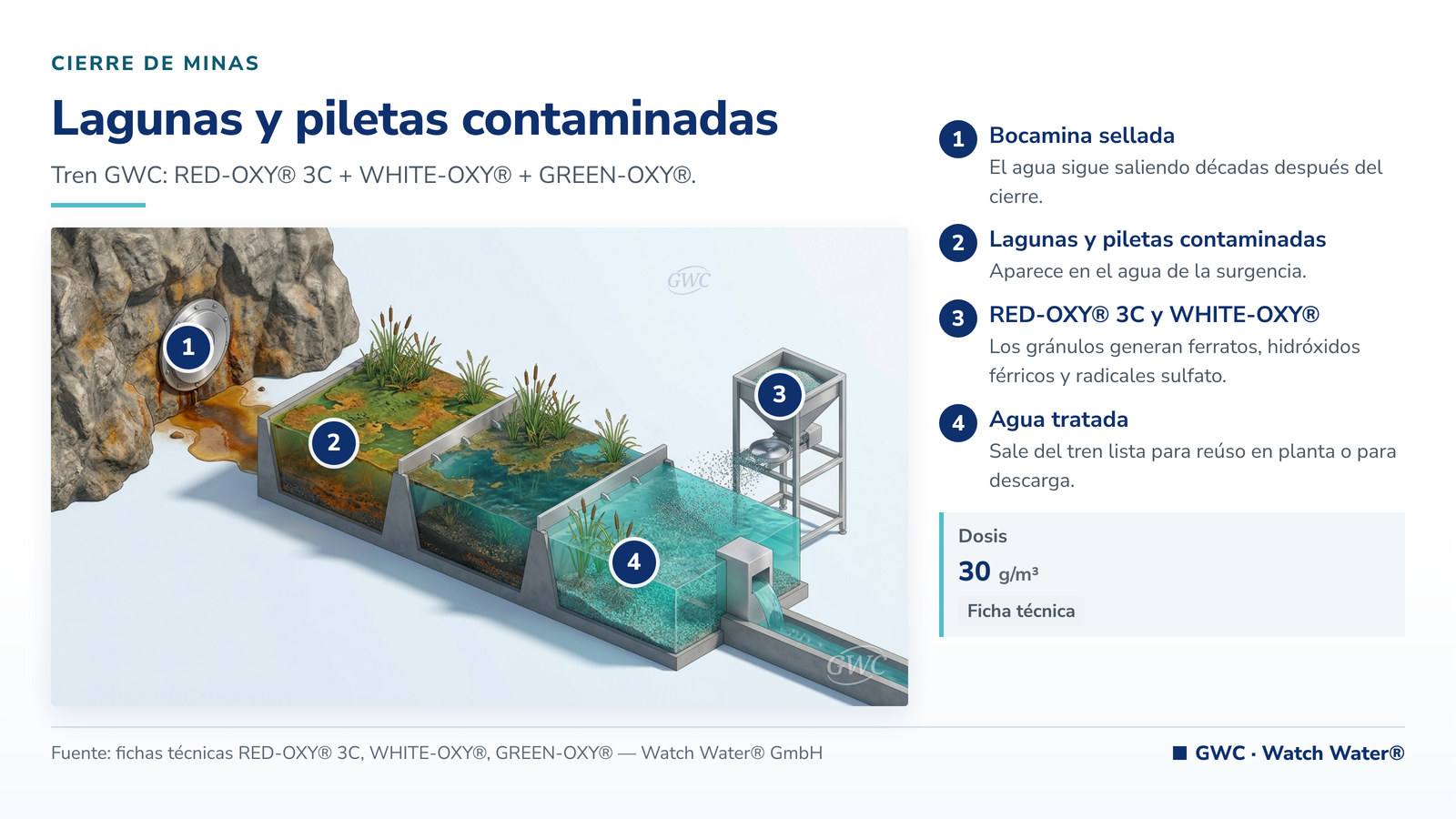 CIERRE DE MINAS

Lagunas y piletas contaminadas

Tren GWC: RED-OXY® 3C + WHITE-OXY® + GREEN-OXY®.

GWC

1

2

3

4

GWC

1 Bocamina sellada
El agua sigue saliendo décadas después del cierre.

2 Lagunas y piletas contaminadas
Aparece en el agua de la surgencia.

3 RED-OXY® 3C y WHITE-OXY®
Los gránulos generan ferratos, hidróxidos férricos y radicales sulfato.

4 Agua tratada
Sale del tren lista para reúso en planta o para descarga.

Dosis
30 g/m³
Ficha técnica

Fuente: fichas técnicas RED-OXY® 3C, WHITE-OXY®, GREEN-OXY® — Watch Water® GmbH

GWC · Watch Water®